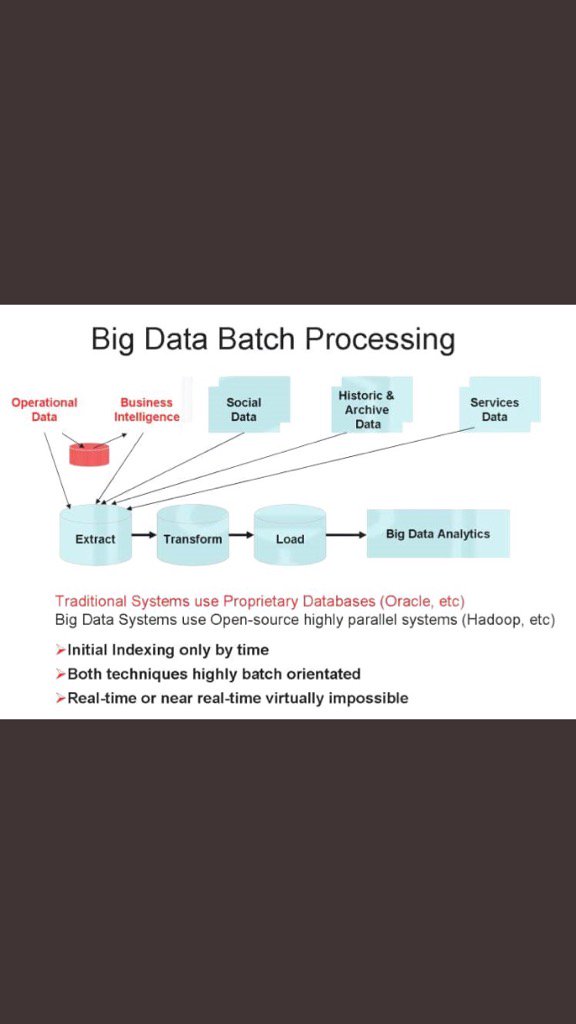 Big Data Batch Processing

Operational Data

Business Intelligence

Social Data

Historic & Archive Data

Services Data

Extract

Transform

Load

Big Data Analytics

Traditional Systems use Proprietary Databases (Oracle, etc)
Big Data Systems use Open-source highly parallel systems (Hadoop, etc)

➢Initial Indexing only by time
➢Both techniques highly batch orientated
➢Real-time or near real-time virtually impossible